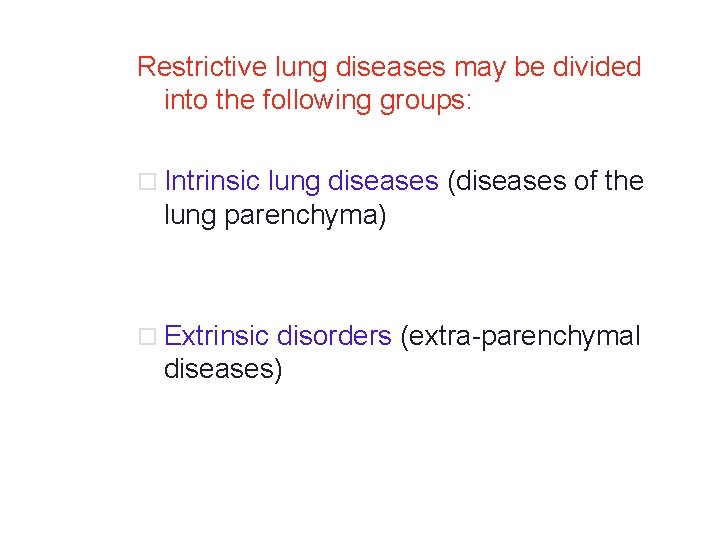 Restrictive lung diseases may be divided into the following groups:

□ Intrinsic lung diseases (diseases of the lung parenchyma)

□ Extrinsic disorders (extra-parenchymal diseases)